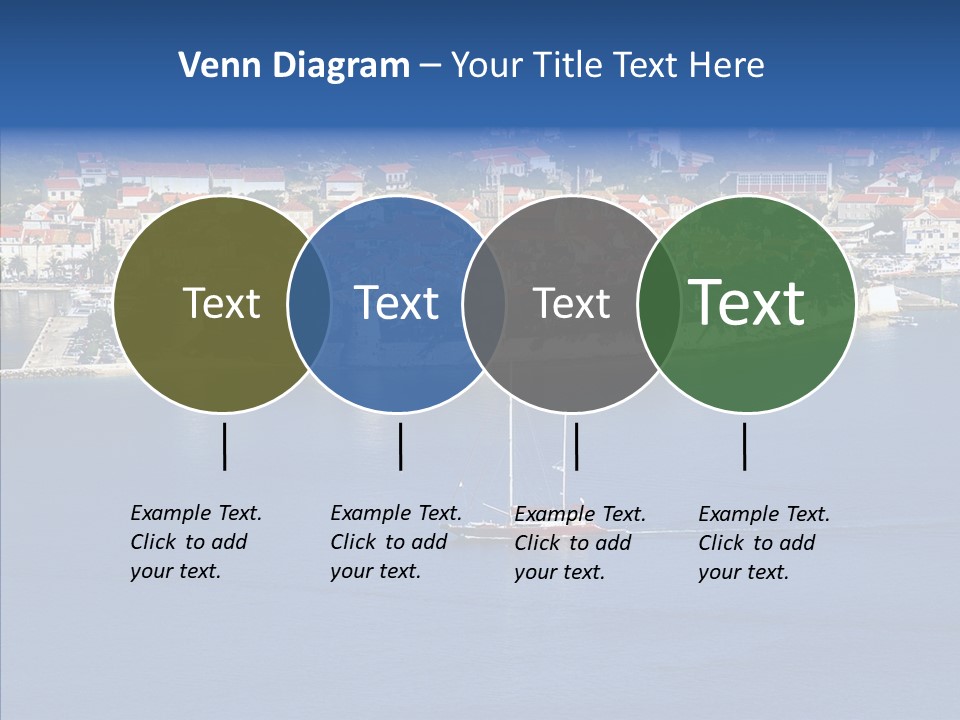 Venn Diagram – Your Title Text Here

Text

Text

Text

Text

Example Text. Click to add your text.

Example Text. Click to add your text.

Example Text. Click to add your text.

Example Text. Click to add your text.